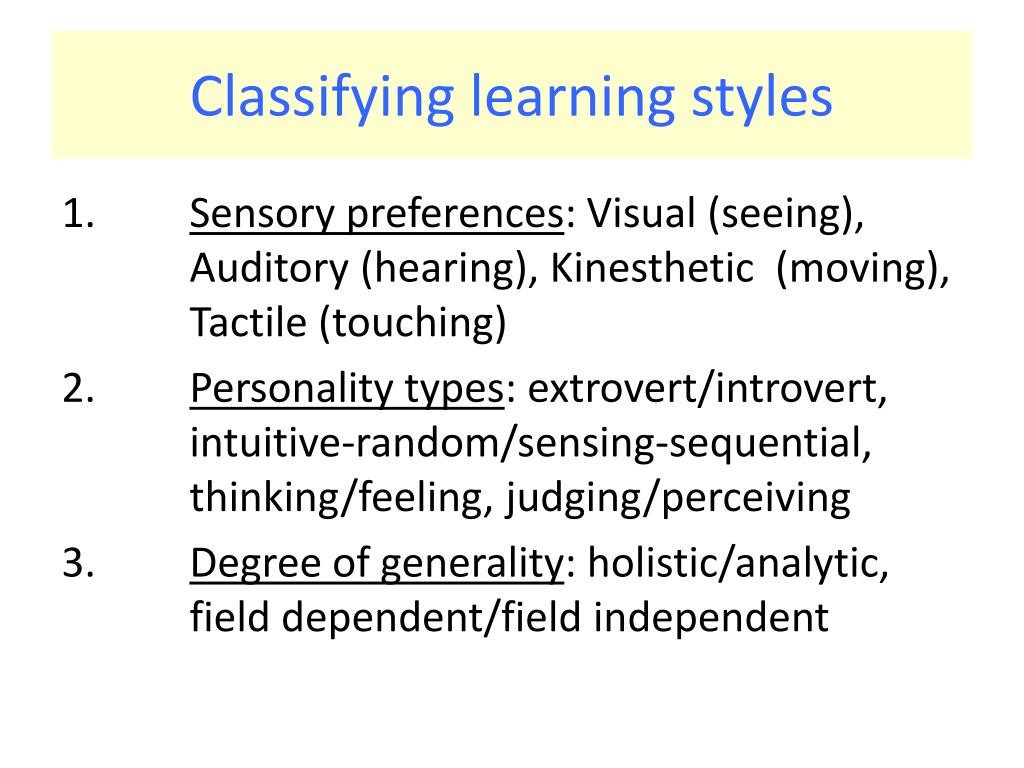 Classifying learning styles

1. Sensory preferences: Visual (seeing), Auditory (hearing), Kinesthetic (moving), Tactile (touching)

2. Personality types: extrovert/introvert, intuitive-random/sensing-sequential, thinking/feeling, judging/perceiving

3. Degree of generality: holistic/analytic, field dependent/field independent